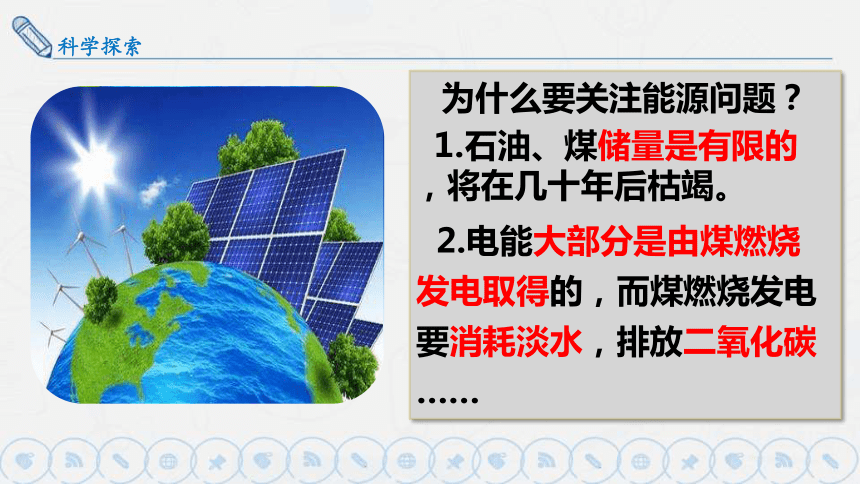 科学探索

为什么要关注能源问题？

1.石油、煤储量是有限的，将在几十年后枯竭。

2.电能大部分是由煤燃烧发电取得的，而煤燃烧发电要消耗淡水，排放二氧化碳……